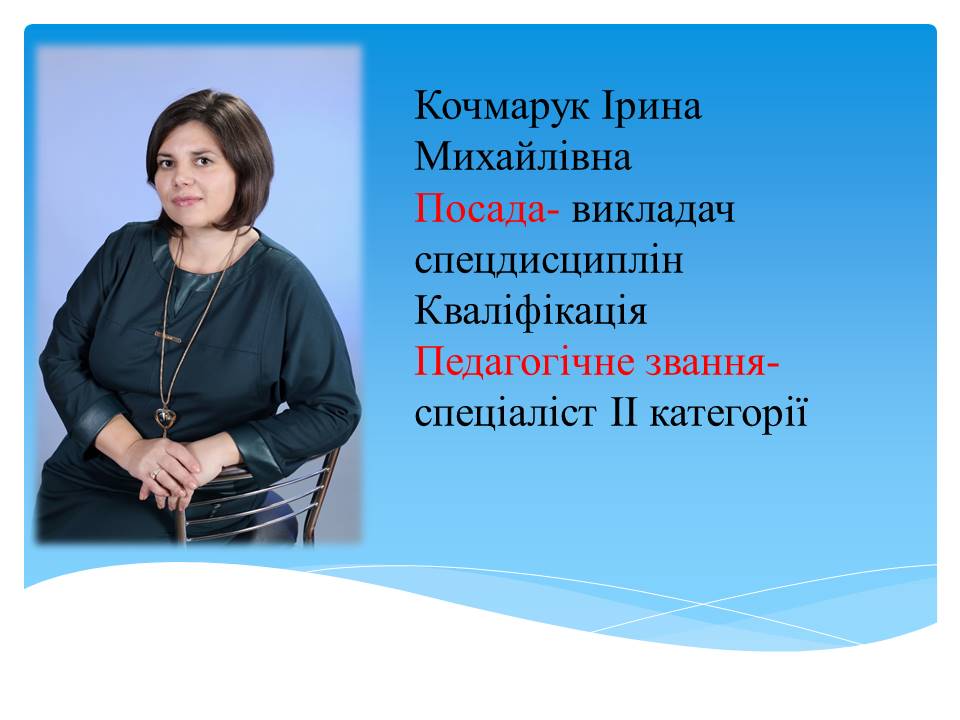 Кочмарук Ірина Михайлівна
Посада- викладач спецдисциплін
Кваліфікація
Педагогічне звання- спеціаліст ІІ категорії